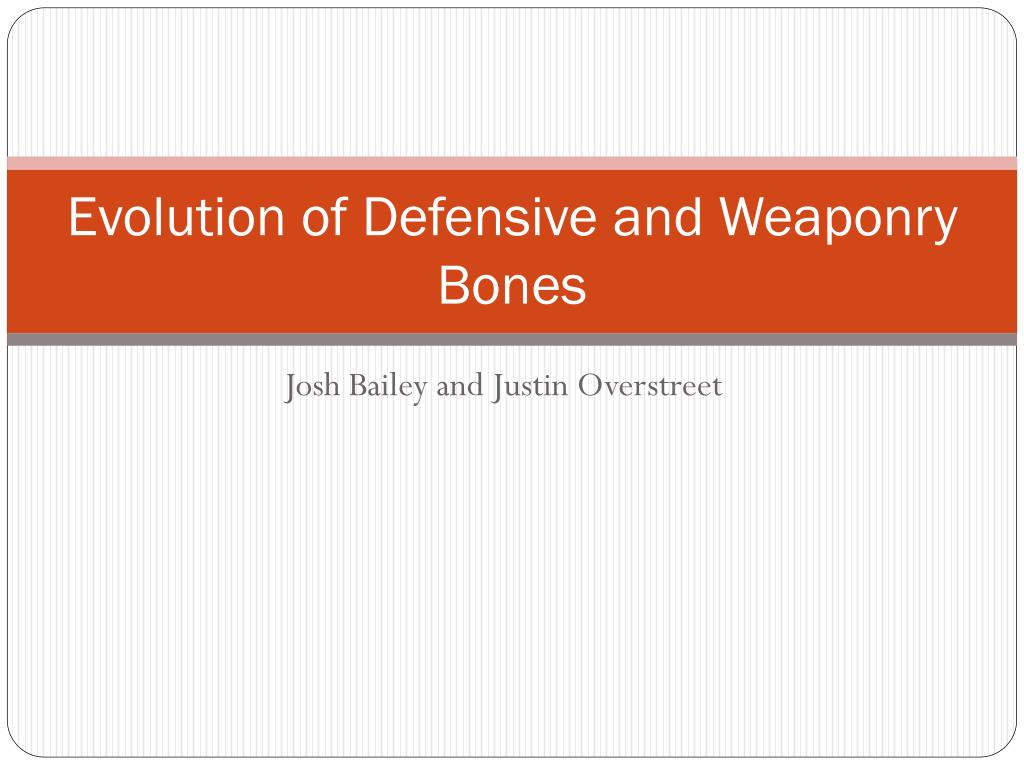 Evolution of Defensive and Weaponry Bones

Josh Bailey and Justin Overstreet